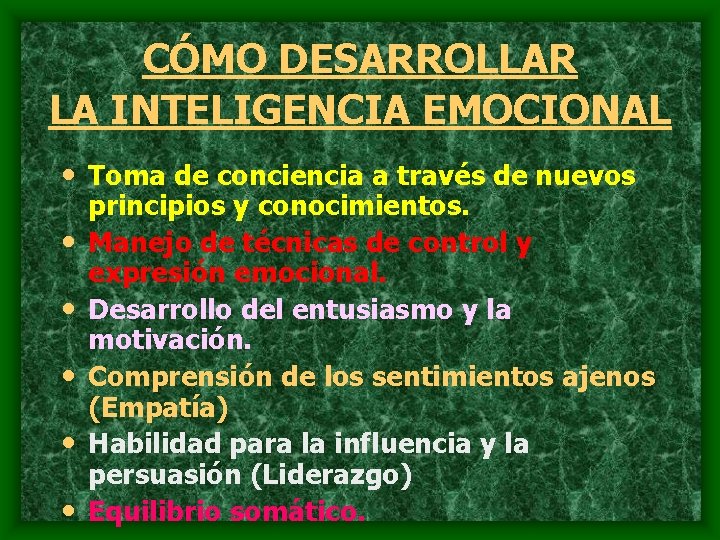 CÓMO DESARROLLAR LA INTELIGENCIA EMOCIONAL

• Toma de conciencia a través de nuevos principios y conocimientos.
• Manejo de técnicas de control y expresión emocional.
• Desarrollo del entusiasmo y la motivación.
• Comprensión de los sentimientos ajenos (Empatía)
• Habilidad para la influencia y la persuasión (Liderazgo)
• Equilibrio somático.